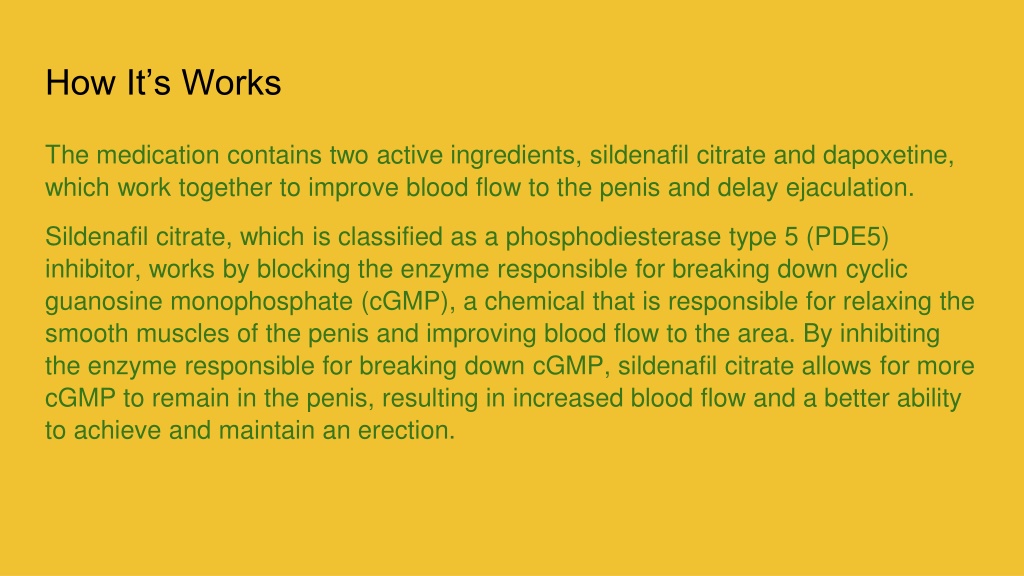 How It’s Works

The medication contains two active ingredients, sildenafil citrate and dapoxetine, which work together to improve blood flow to the penis and delay ejaculation.

Sildenafil citrate, which is classified as a phosphodiesterase type 5 (PDE5) inhibitor, works by blocking the enzyme responsible for breaking down cyclic guanosine monophosphate (cGMP), a chemical that is responsible for relaxing the smooth muscles of the penis and improving blood flow to the area. By inhibiting the enzyme responsible for breaking down cGMP, sildenafil citrate allows for more cGMP to remain in the penis, resulting in increased blood flow and a better ability to achieve and maintain an erection.